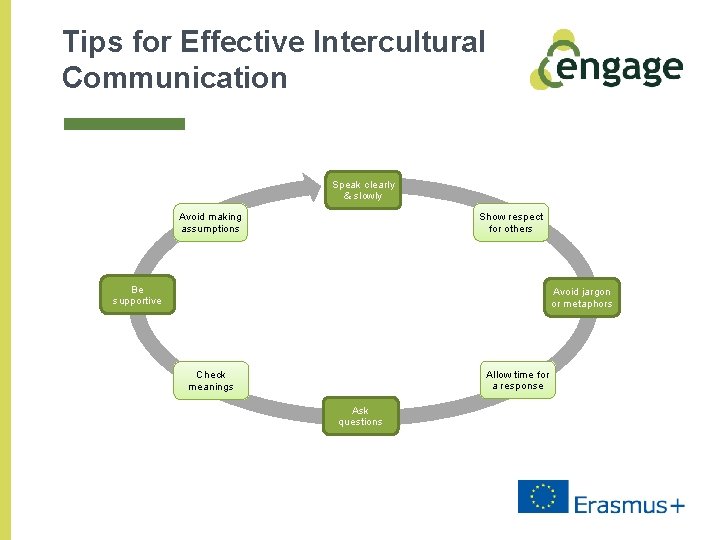 Tips for Effective Intercultural Communication

engage

Speak clearly & slowly

Show respect for others

Avoid jargon or metaphors

Allow time for a response

Ask questions

Check meanings

Be supportive

Avoid making assumptions

Erasmus+